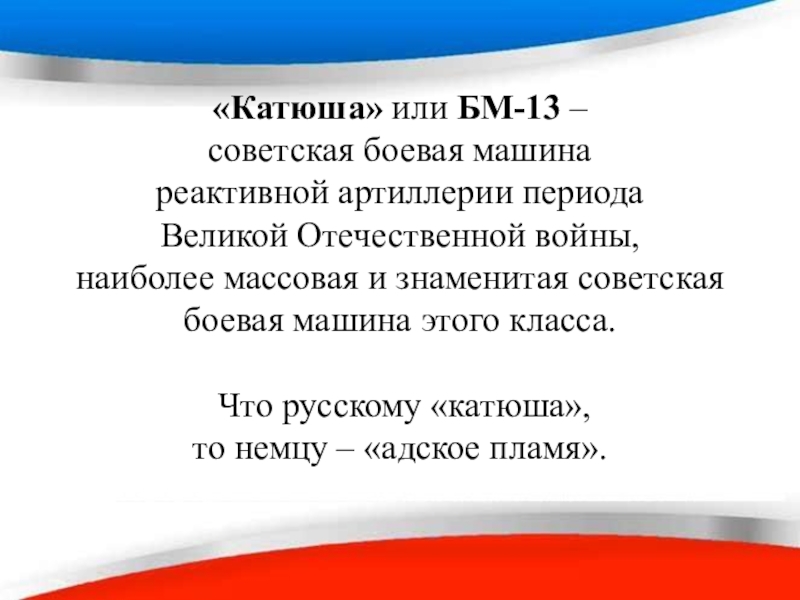 «Катюша» или БМ-13 – советская боевая машина реактивной артиллерии периода Великой Отечественной войны, наиболее массовая и знаменитая советская боевая машина этого класса.

Что русскому «катюша», то немцу – «адское пламя».